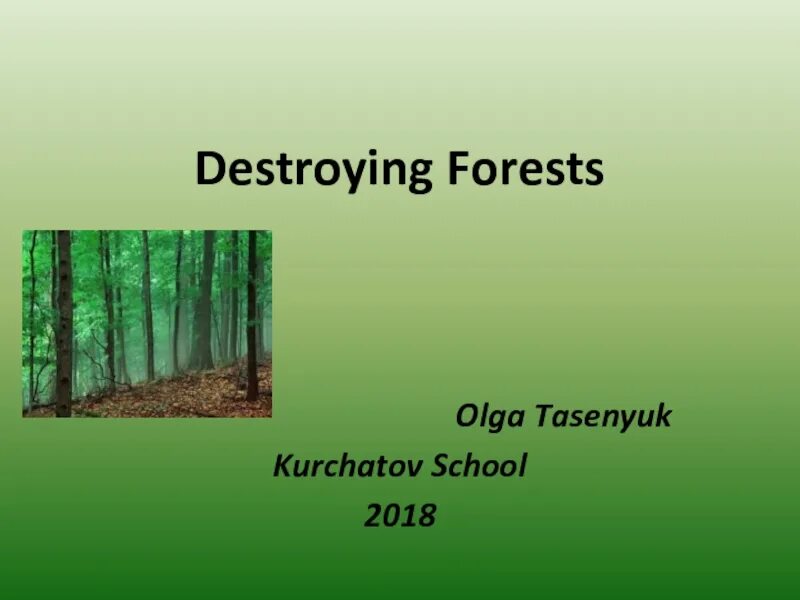 Destroying Forests

Olga Tasenyuk
Kurchatov School
2018